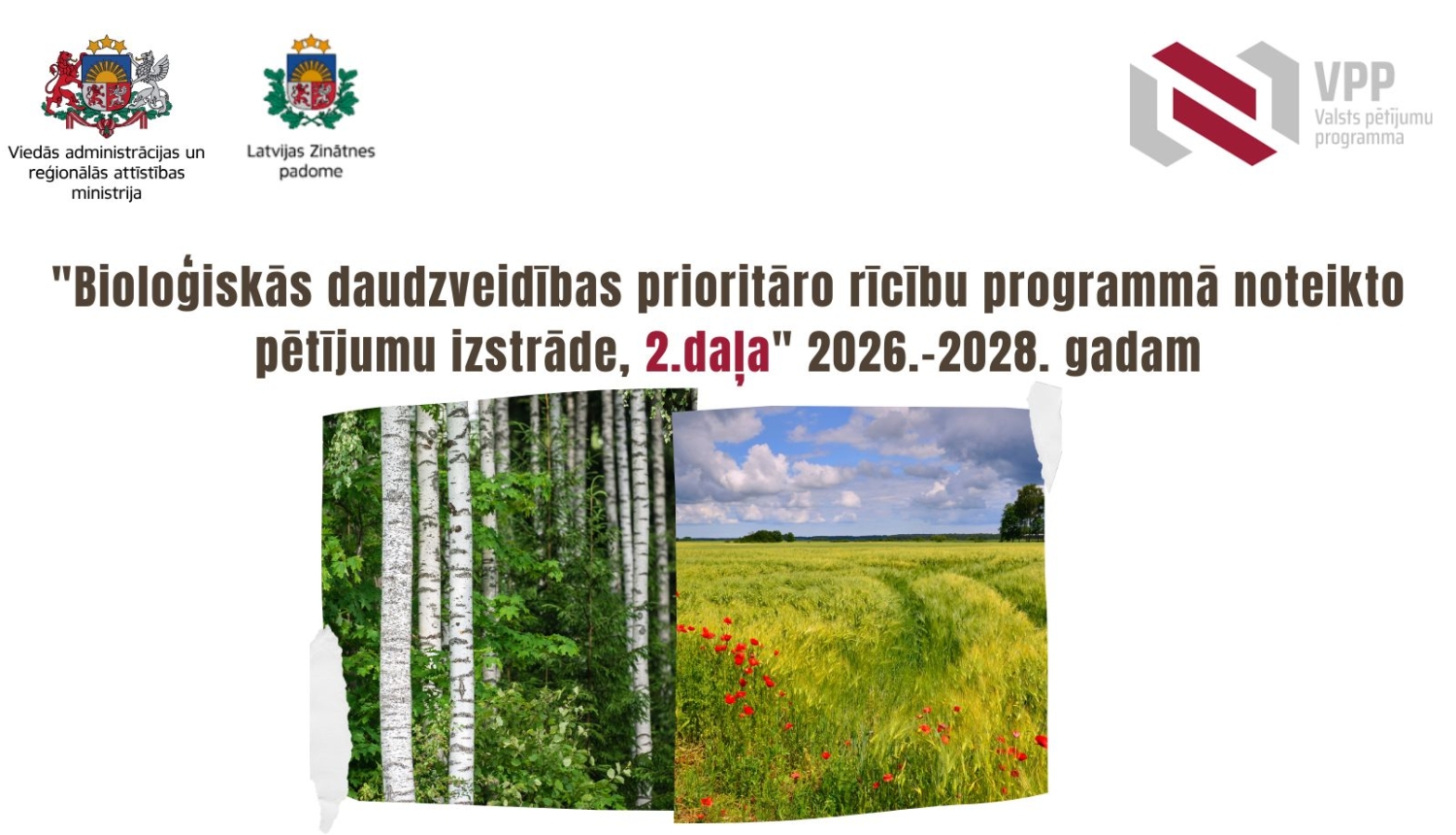 Viedās administrācijas un reģionālās attīstības ministrija

Latvijas Zinātnes padome

VPP
Valsts pētījumu programma

"Bioloģiskās daudzveidības prioritāro rīcību programmā noteikto pētījumu izstrāde, 2.daļa" 2026.-2028. gadam